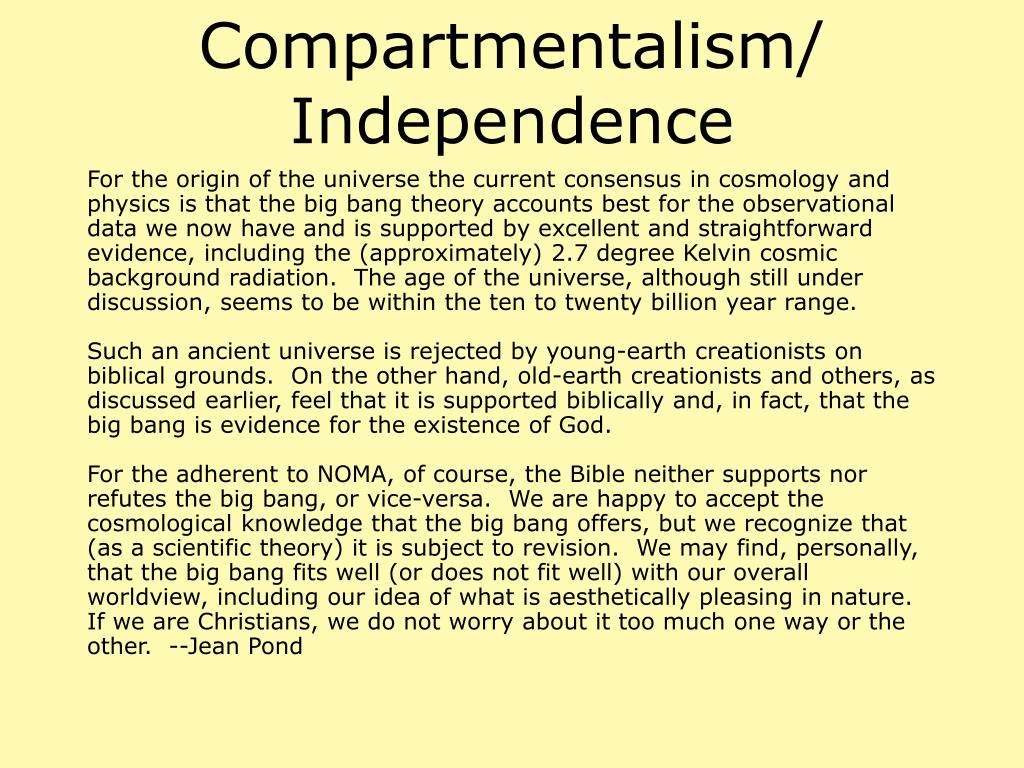 Compartmentalism/ Independence

For the origin of the universe the current consensus in cosmology and physics is that the big bang theory accounts best for the observational data we now have and is supported by excellent and straightforward evidence, including the (approximately) 2.7 degree Kelvin cosmic background radiation.  The age of the universe, although still under discussion, seems to be within the ten to twenty billion year range.

Such an ancient universe is rejected by young-earth creationists on biblical grounds.  On the other hand, old-earth creationists and others, as discussed earlier, feel that it is supported biblically and, in fact, that the big bang is evidence for the existence of God.

For the adherent to NOMA, of course, the Bible neither supports nor refutes the big bang, or vice-versa.  We are happy to accept the cosmological knowledge that the big bang offers, but we recognize that (as a scientific theory) it is subject to revision.  We may find, personally, that the big bang fits well (or does not fit well) with our overall worldview, including our idea of what is aesthetically pleasing in nature.  If we are Christians, we do not worry about it too much one way or the other.  --Jean Pond